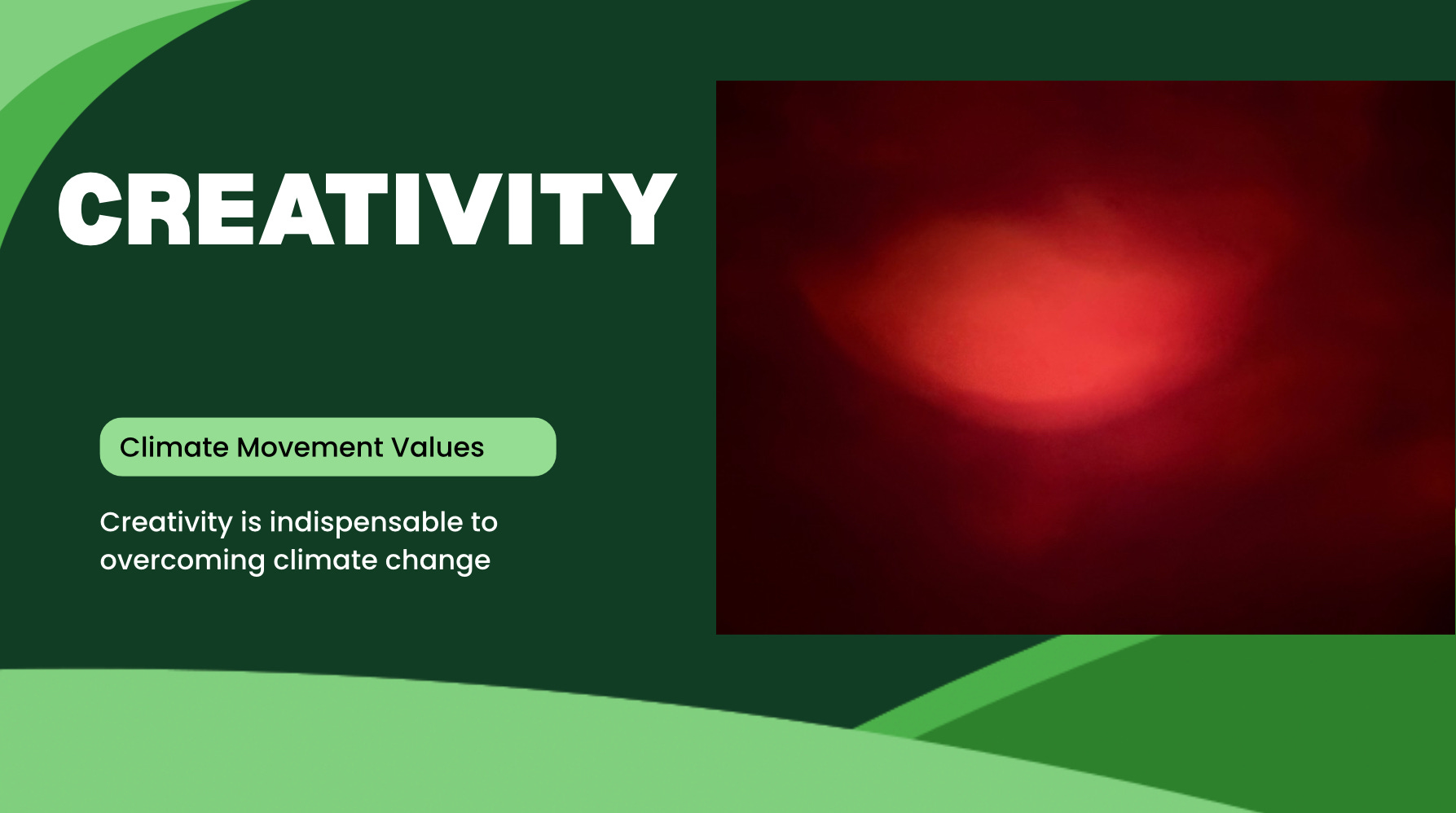 CREATIVITY

Climate Movement Values

Creativity is indispensable to overcoming climate change